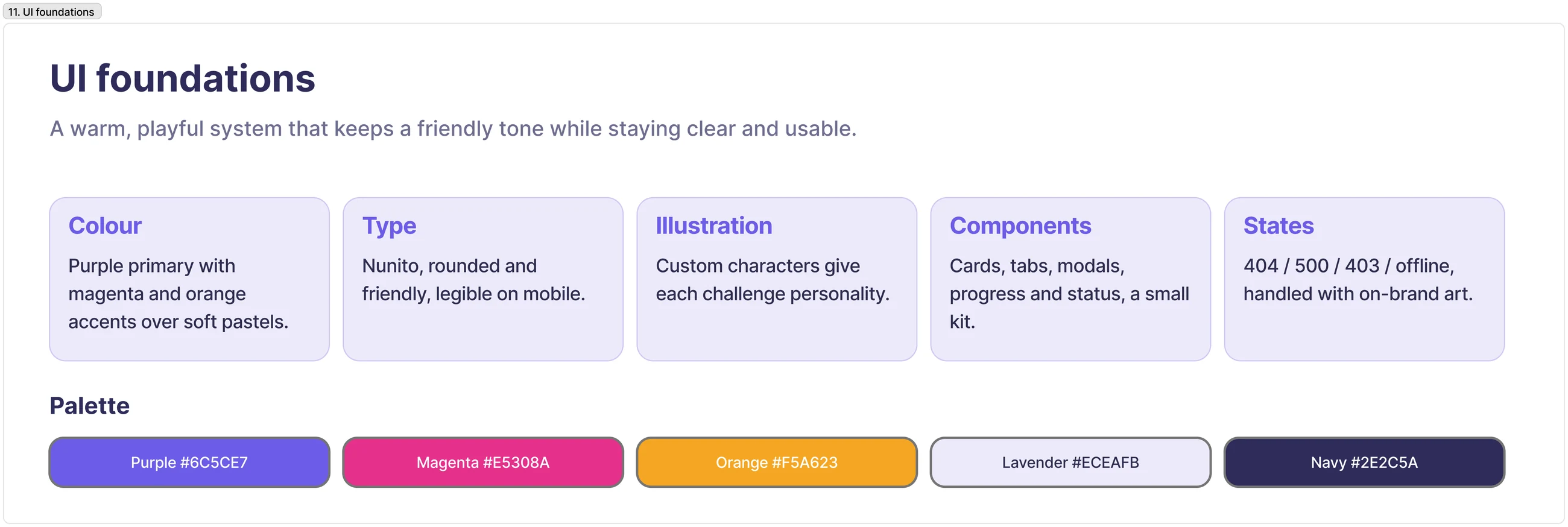 11. UI foundations

UI foundations

A warm, playful system that keeps a friendly tone while staying clear and usable.

Colour

Purple primary with magenta and orange accents over soft pastels.

Type

Nunito, rounded and friendly, legible on mobile.

Illustration

Custom characters give each challenge personality.

Components

Cards, tabs, modals, progress and status, a small kit.

States

404 / 500 / 403 / offline, handled with on-brand art.

Palette

Purple #6C5CE7

Magenta #E5308A

Orange #F5A623

Lavender #ECEAFB

Navy #2E2C5A